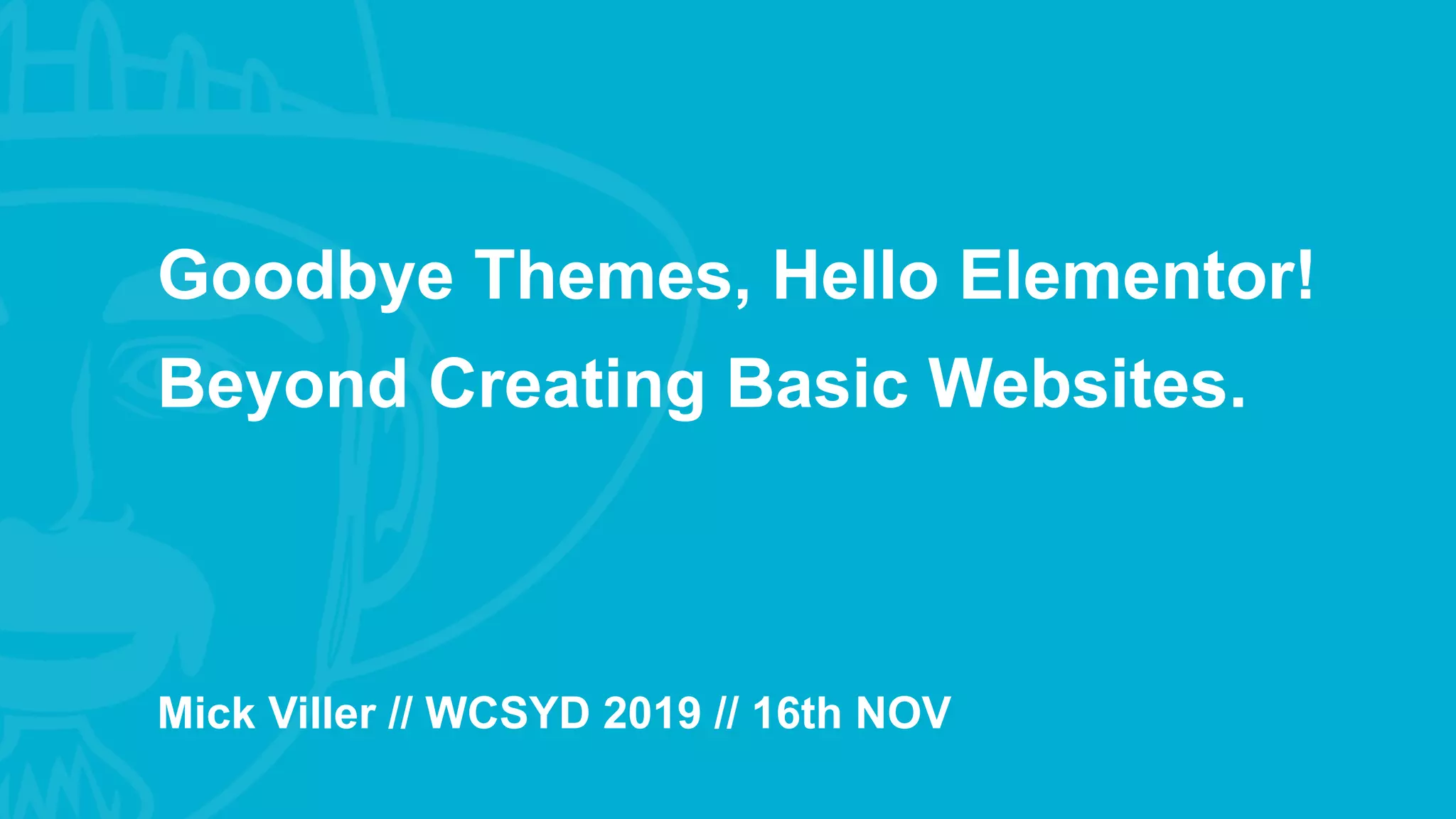 Goodbye Themes, Hello Elementor!
Beyond Creating Basic Websites.

Mick Viller // WCSYD 2019 // 16th NOV